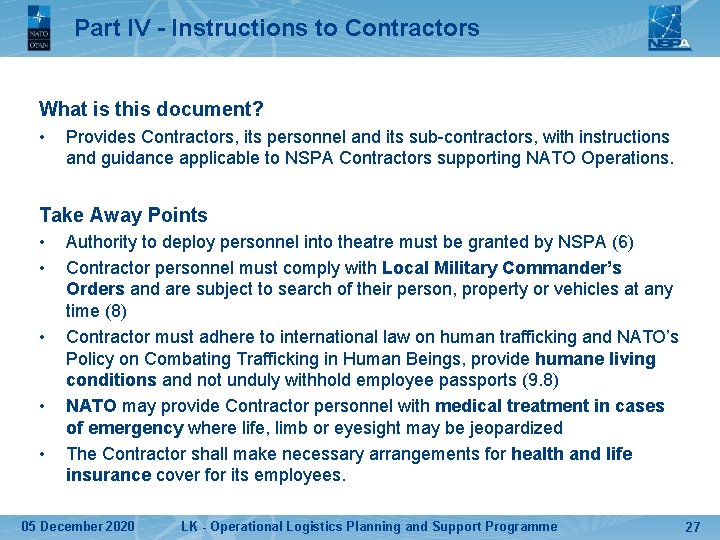 NATO OTAN

Part IV - Instructions to Contractors

NSPA

What is this document?

• Provides Contractors, its personnel and its sub-contractors, with instructions and guidance applicable to NSPA Contractors supporting NATO Operations.

Take Away Points

• Authority to deploy personnel into theatre must be granted by NSPA (6)

• Contractor personnel must comply with Local Military Commander's Orders and are subject to search of their person, property or vehicles at any time (8)

• Contractor must adhere to international law on human trafficking and NATO's Policy on Combating Trafficking in Human Beings, provide humane living conditions and not unduly withhold employee passports (9.8)

• NATO may provide Contractor personnel with medical treatment in cases of emergency where life, limb or eyesight may be jeopardized

• The Contractor shall make necessary arrangements for health and life insurance cover for its employees.

05 December 2020 LK - Operational Logistics Planning and Support Programme 27